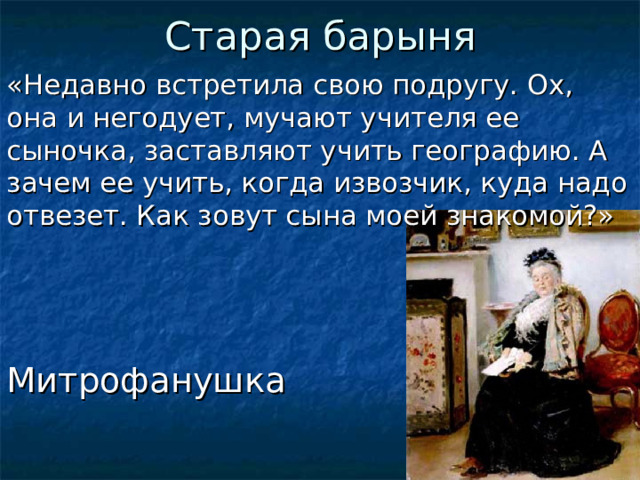 Старая барыня

«Недавно встретила свою подругу. Ох, она и негодует, мучают учителя ее сыночка, заставляют учить географию. А зачем ее учить, когда извозчик, куда надо отвезет. Как зовут сына моей знакомой?»

Митрофанушка